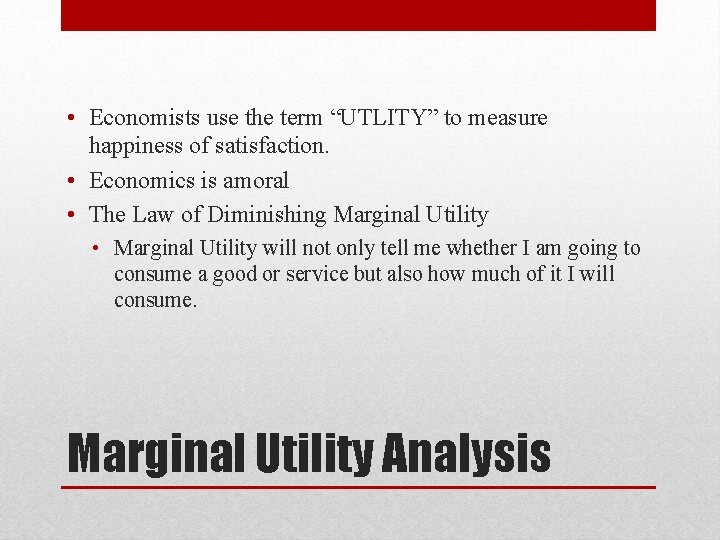 • Economists use the term “UTLITY” to measure happiness of satisfaction.
• Economics is amoral
• The Law of Diminishing Marginal Utility
• Marginal Utility will not only tell me whether I am going to consume a good or service but also how much of it I will consume.

Marginal Utility Analysis